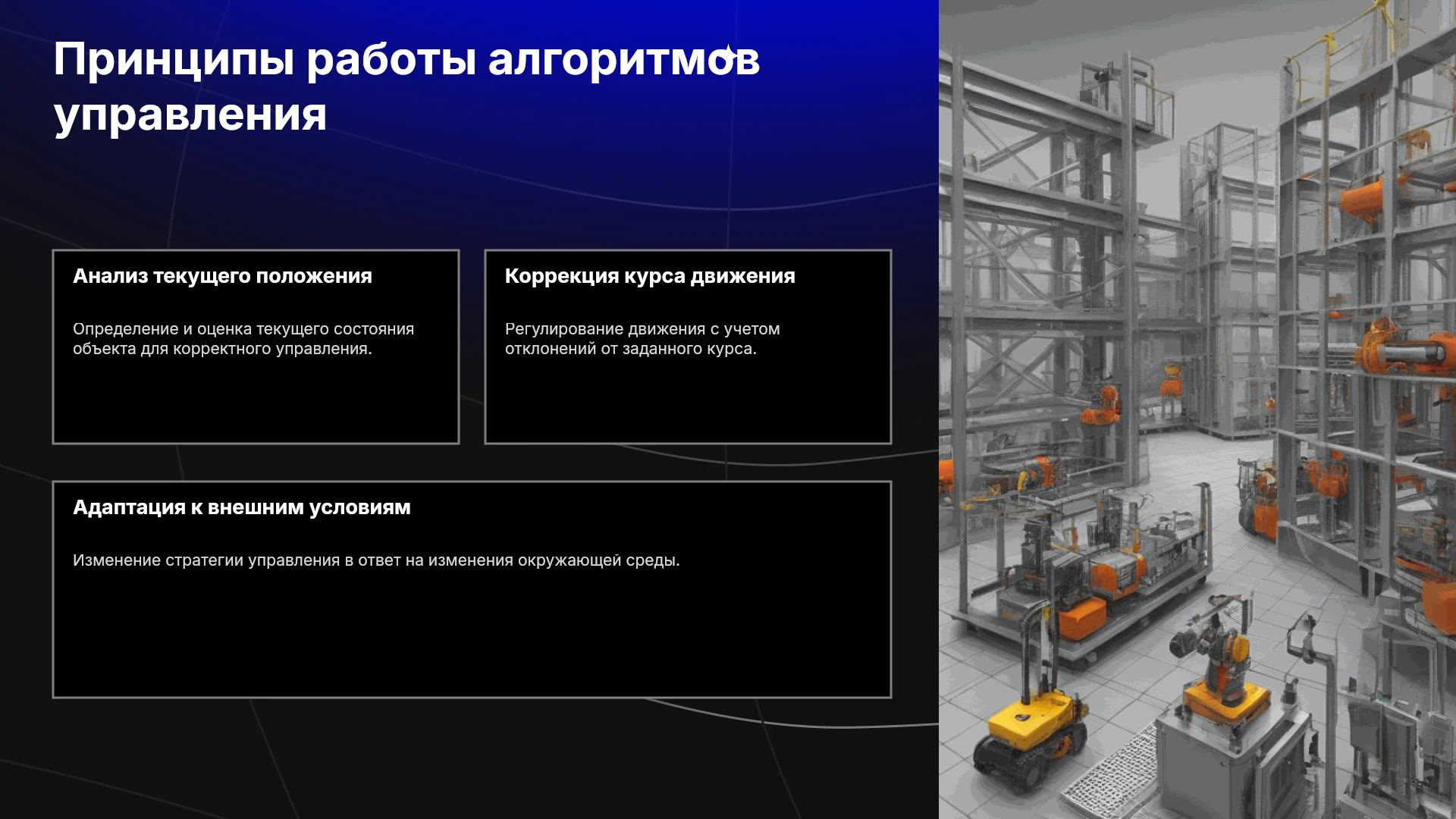 Принципы работы алгоритмов управления

Анализ текущего положения

Определение и оценка текущего состояния объекта для корректного управления.

Коррекция курса движения

Регулирование движения с учетом отклонений от заданного курса.

Адаптация к внешним условиям

Изменение стратегии управления в ответ на изменения окружающей среды.